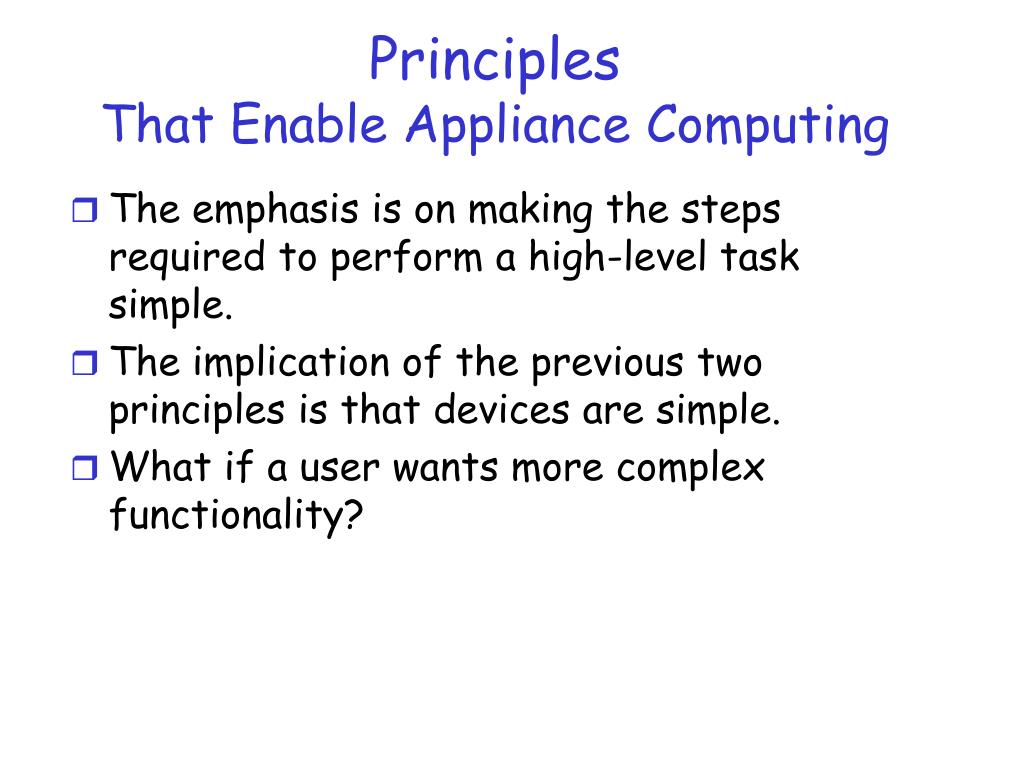 Principles
That Enable Appliance Computing

❒ The emphasis is on making the steps required to perform a high-level task simple.
❒ The implication of the previous two principles is that devices are simple.
❒ What if a user wants more complex functionality?